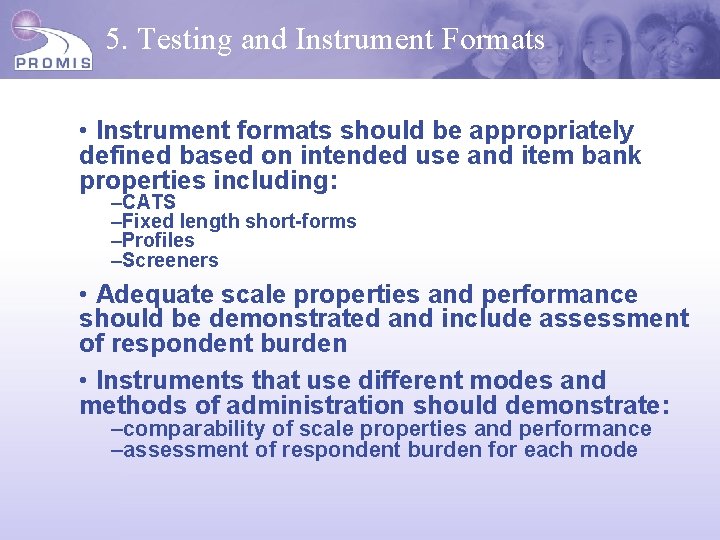 PROMIS

5. Testing and Instrument Formats

• Instrument formats should be appropriately defined based on intended use and item bank properties including:

–CATS
–Fixed length short-forms
–Profiles
–Screeners

• Adequate scale properties and performance should be demonstrated and include assessment of respondent burden

• Instruments that use different modes and methods of administration should demonstrate:

–comparability of scale properties and performance
–assessment of respondent burden for each mode